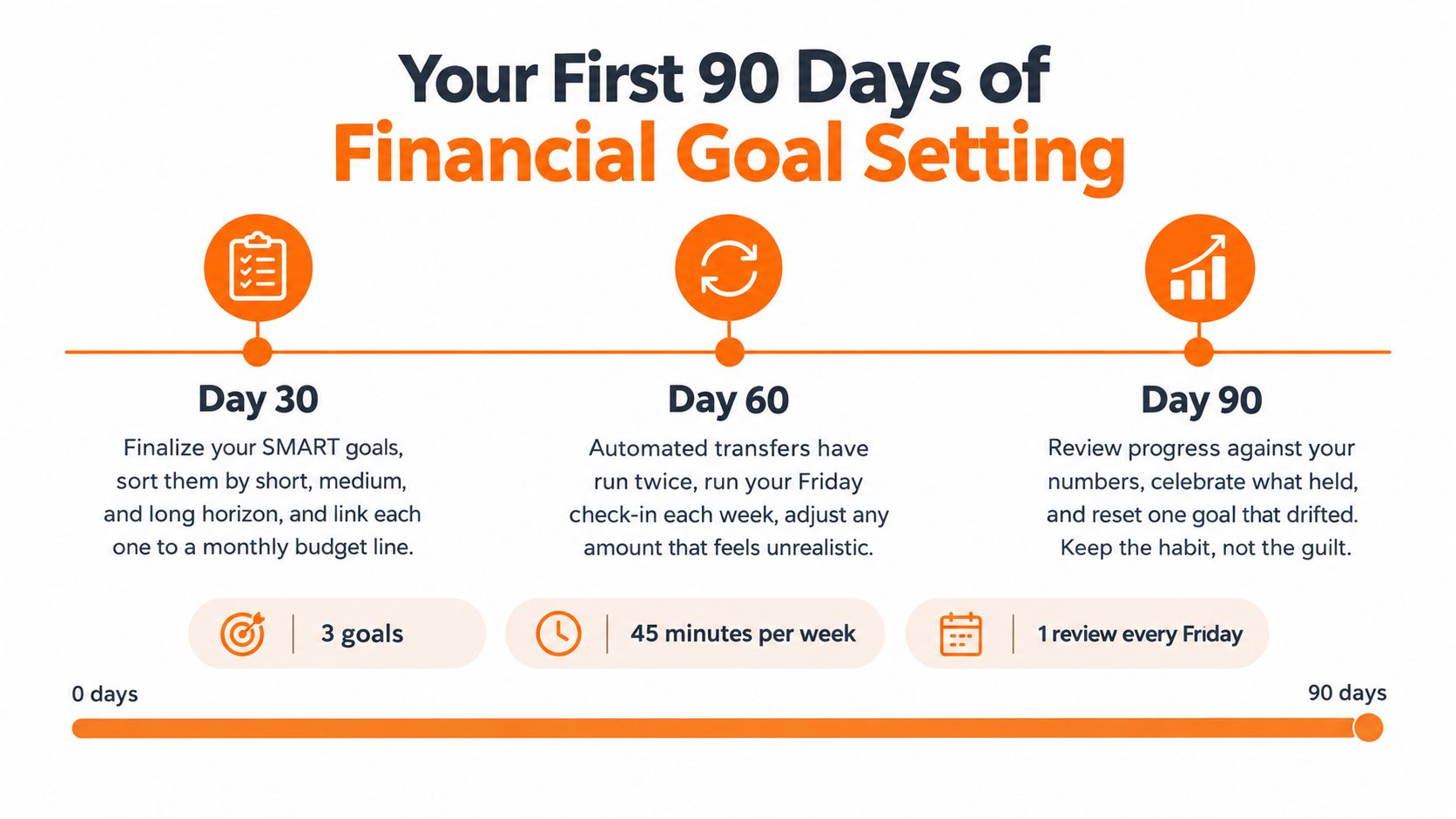 Your First 90 Days of
Financial Goal Setting

Day 30

Finalize your SMART goals, sort them by short, medium, and long horizon, and link each one to a monthly budget line.

Day 60

Automated transfers have run twice, run your Friday check-in each week, adjust any amount that feels unrealistic.

Day 90

Review progress against your numbers, celebrate what held, and reset one goal that drifted. Keep the habit, not the guilt.

3 goals

45 minutes per week

1 review every Friday

0 days

90 days